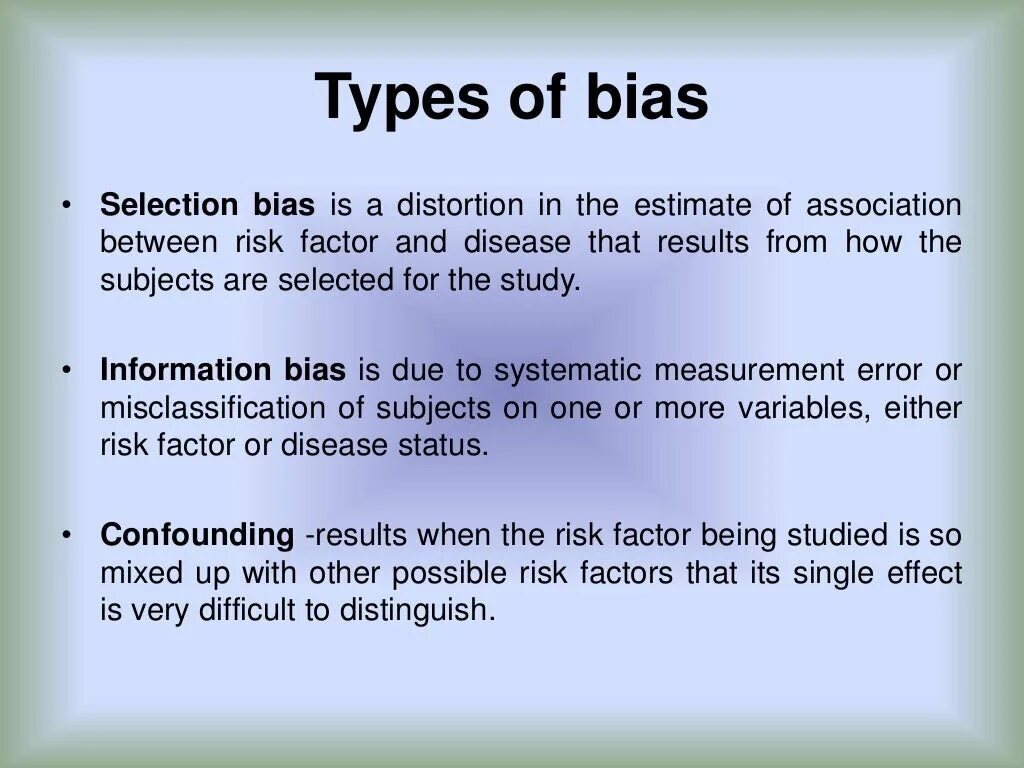 Types of bias

• Selection bias is a distortion in the estimate of association between risk factor and disease that results from how the subjects are selected for the study.

• Information bias is due to systematic measurement error or misclassification of subjects on one or more variables, either risk factor or disease status.

• Confounding -results when the risk factor being studied is so mixed up with other possible risk factors that its single effect is very difficult to distinguish.